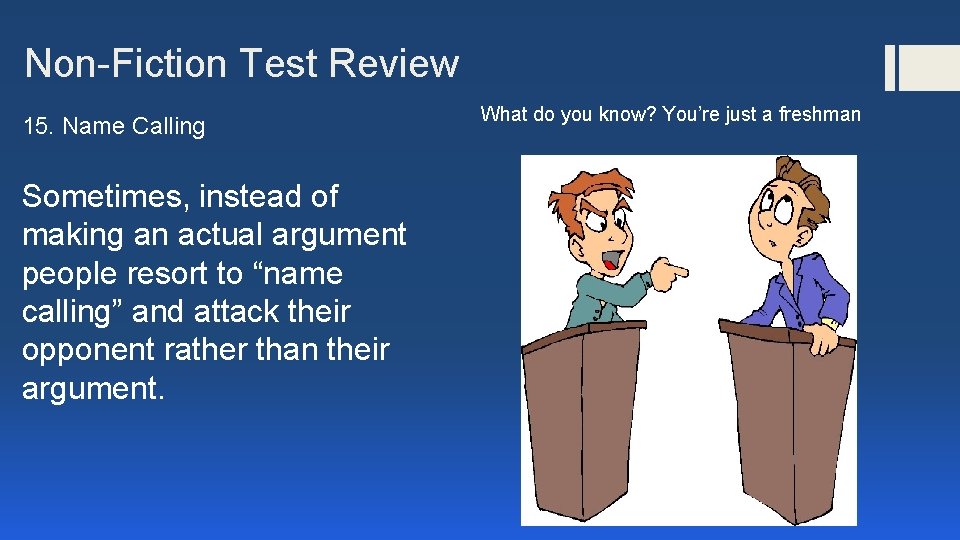 Non-Fiction Test Review

15. Name Calling

Sometimes, instead of making an actual argument people resort to “name calling” and attack their opponent rather than their argument.

What do you know? You’re just a freshman